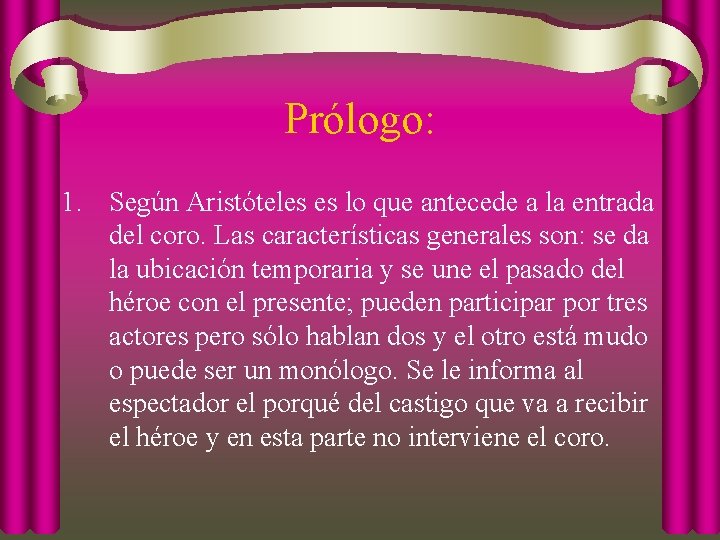 Prólogo:

1. Según Aristóteles es lo que antecede a la entrada del coro. Las características generales son: se da la ubicación temporaria y se une el pasado del héroe con el presente; pueden participar por tres actores pero sólo hablan dos y el otro está mudo o puede ser un monólogo. Se le informa al espectador el porqué del castigo que va a recibir el héroe y en esta parte no interviene el coro.